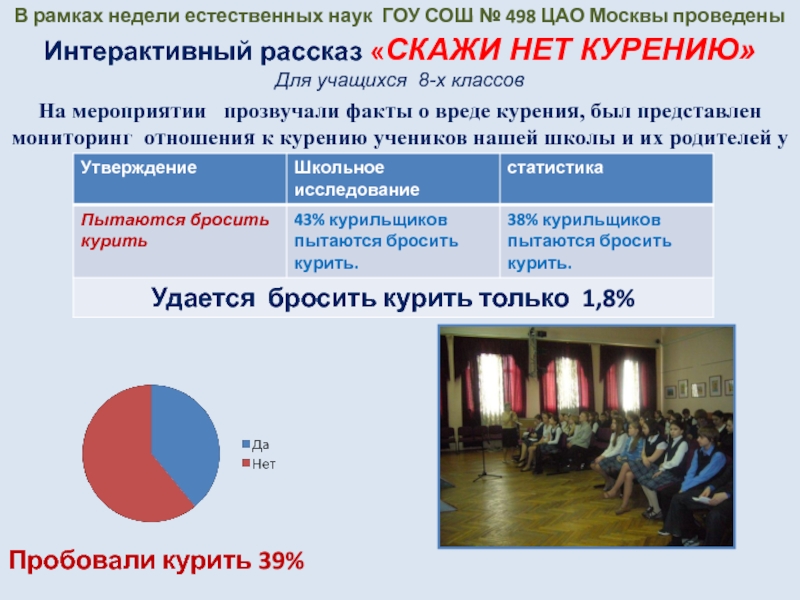 В рамках недели естественных наук ГОУ СОШ № 498 ЦАО Москвы проведены

Интерактивный рассказ «СКАЖИ НЕТ КУРЕНИЮ»

Для учащихся 8-х классов

На мероприятии прозвучали факты о вреде курения, был представлен мониторинг отношения к курению учеников нашей школы и их родителей у

| Утверждение | Школьное исследование | статистика |
|---|---|---|
| Пытаются бросить курить | 43% курильщиков пытаются бросить курить. | 38% курильщиков пытаются бросить курить. |
| Удается бросить курить только 1,8% | | |

Да
Нет

Пробовали курить 39%